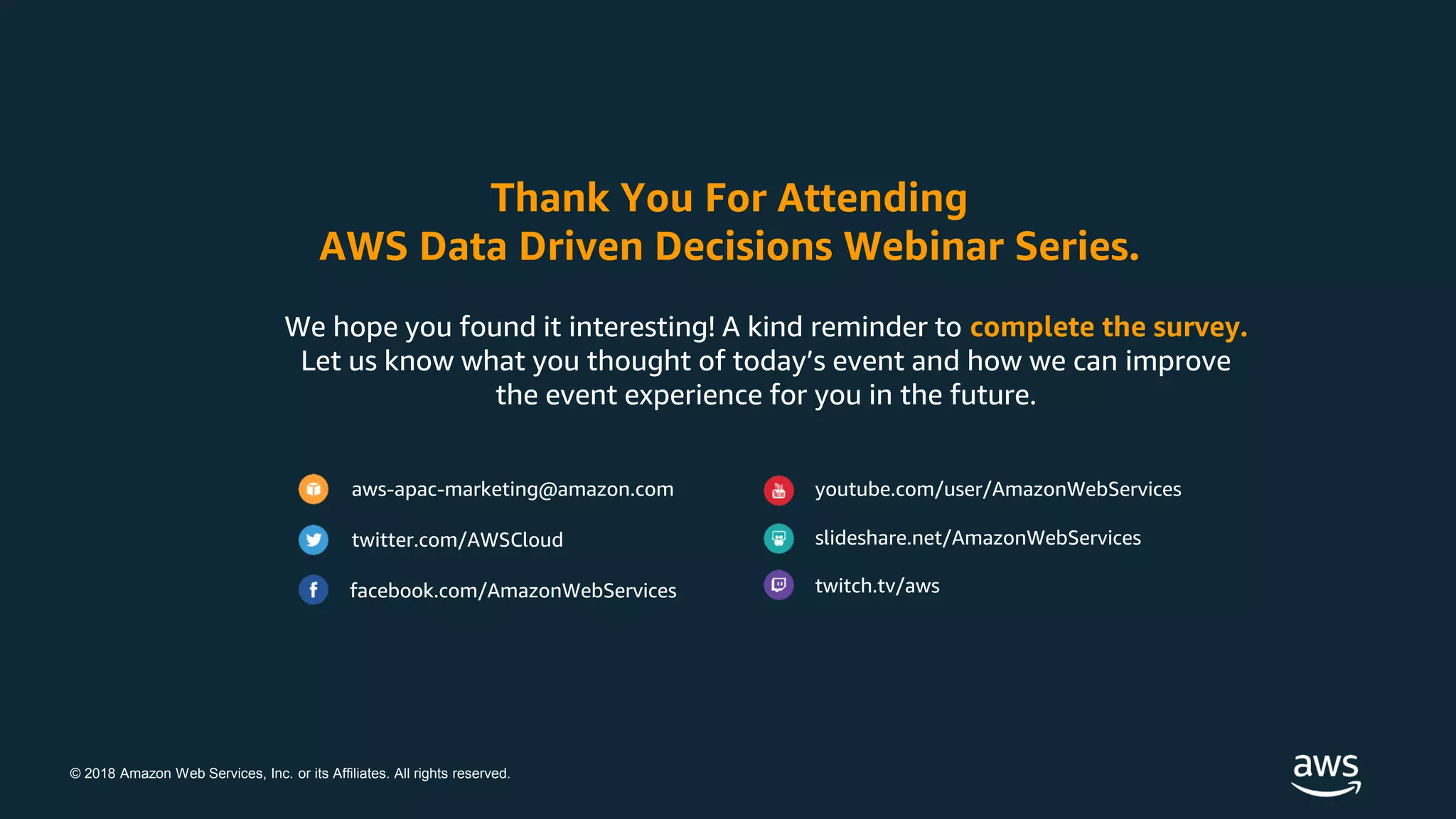 Thank You For Attending
AWS Data Driven Decisions Webinar Series.

We hope you found it interesting! A kind reminder to complete the survey. Let us know what you thought of today's event and how we can improve the event experience for you in the future.

aws-apac-marketing@amazon.com

twitter.com/AWSCloud

facebook.com/AmazonWebServices

youtube.com/user/AmazonWebServices

slideshare.net/AmazonWebServices

twitch.tv/aws

© 2018 Amazon Web Services, Inc. or its Affiliates. All rights reserved.

aws